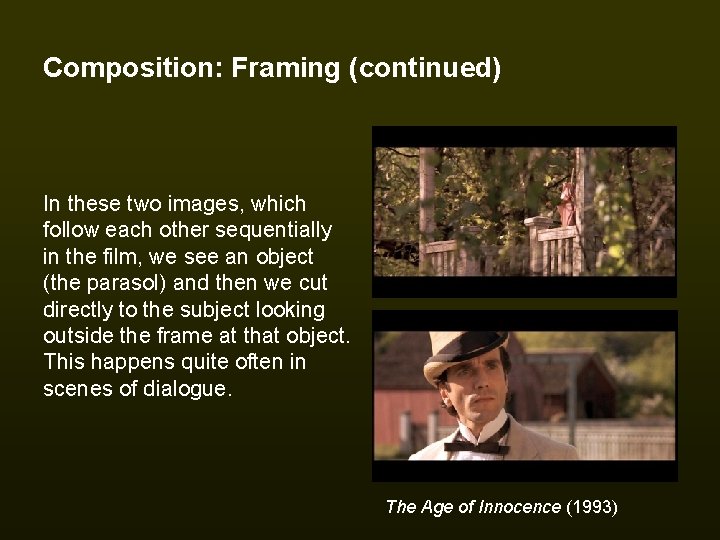 Composition: Framing (continued)

In these two images, which follow each other sequentially in the film, we see an object (the parasol) and then we cut directly to the subject looking outside the frame at that object. This happens quite often in scenes of dialogue.

The Age of Innocence (1993)